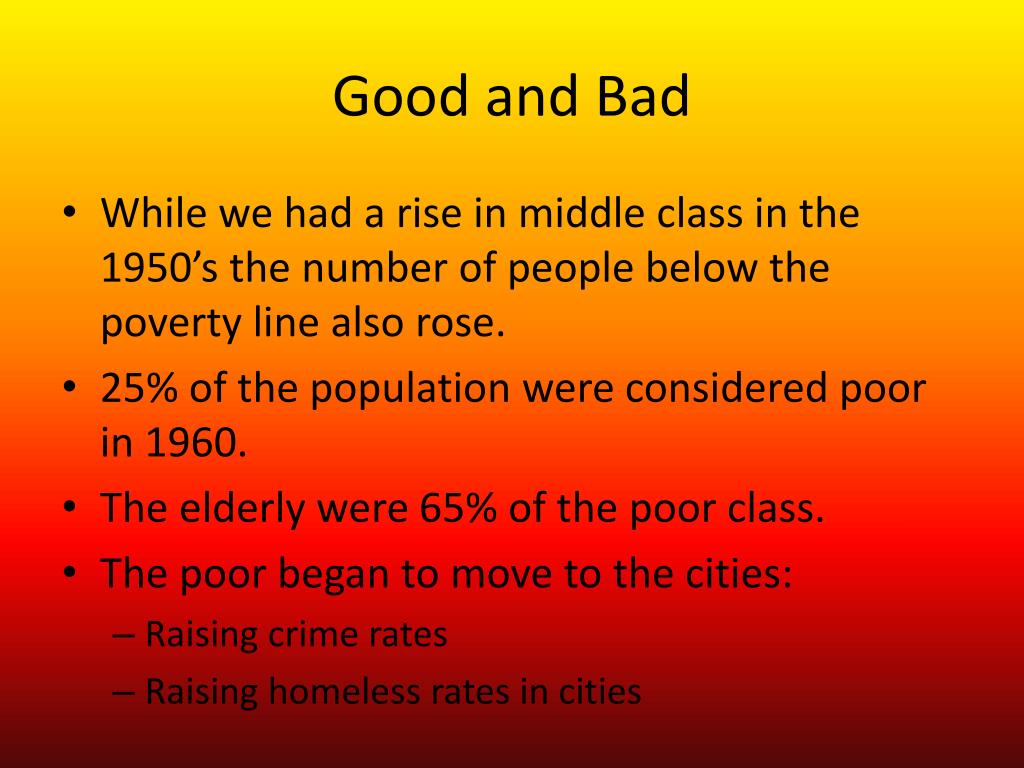 Good and Bad

• While we had a rise in middle class in the 1950’s the number of people below the poverty line also rose.
• 25% of the population were considered poor in 1960.
• The elderly were 65% of the poor class.
• The poor began to move to the cities:
– Raising crime rates
– Raising homeless rates in cities